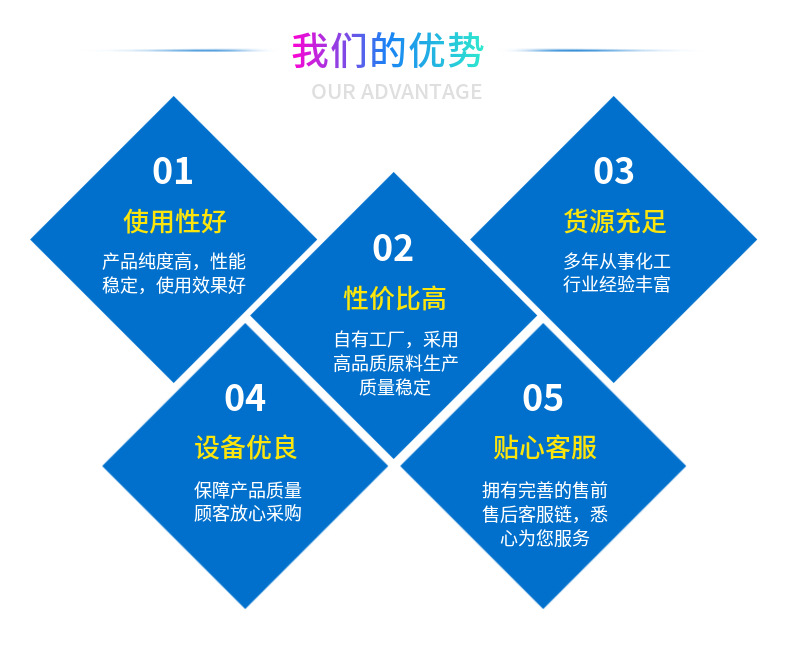 我们的优势
OUR ADVANTAGE

01
使用性好
产品纯度高，性能稳定，使用效果好

02
性价比高
自有工厂，采用高品质原料生产质量稳定

03
货源充足
多年从事化工行业经验丰富

04
设备优良
保障产品质量顾客放心采购

05
贴心客服
拥有完善的售前售后客服链，悉心为您服务